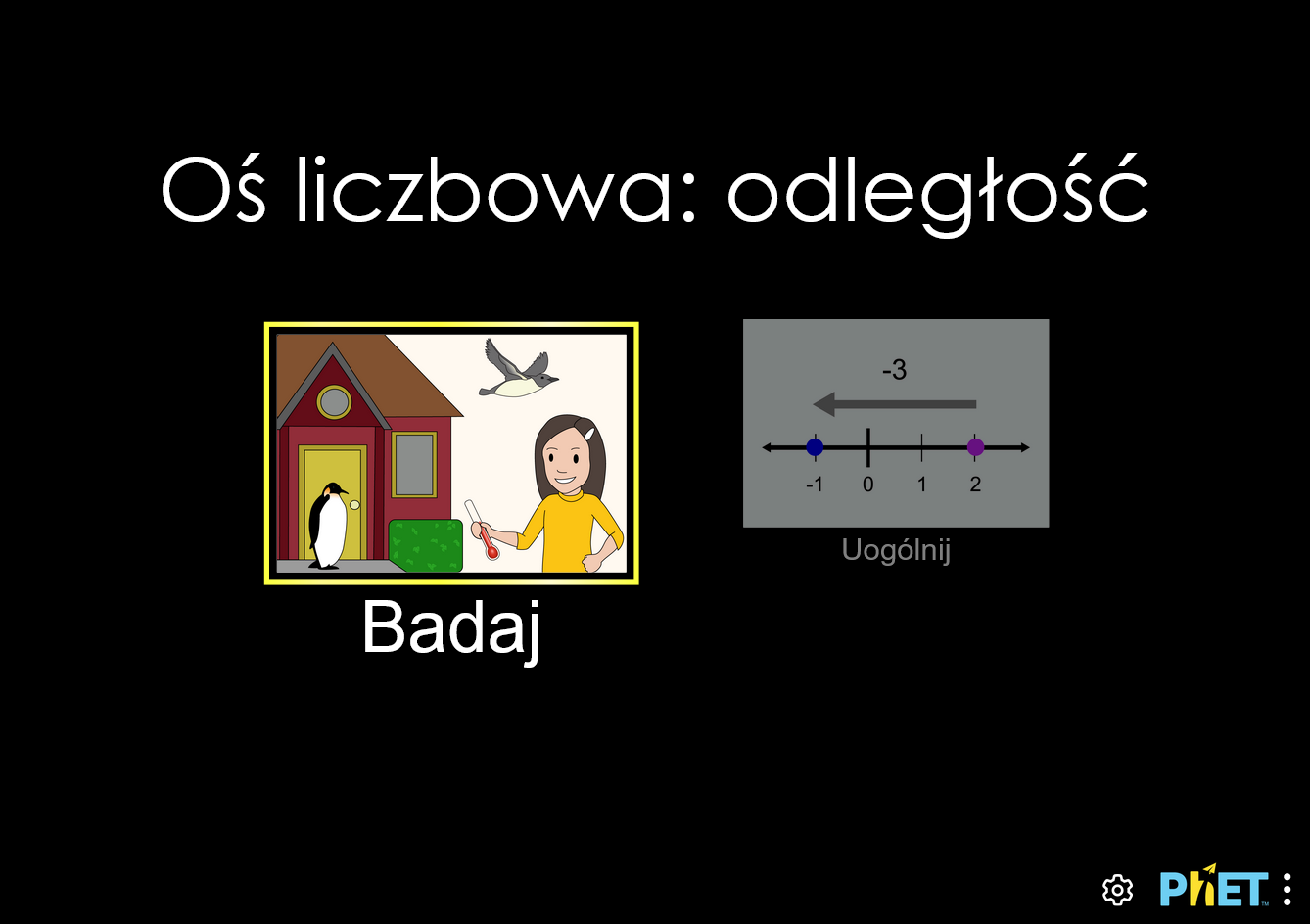 Oś liczbowa: odległość

Badaj

-3

-1 0 1 2

Uogólnij

PhET